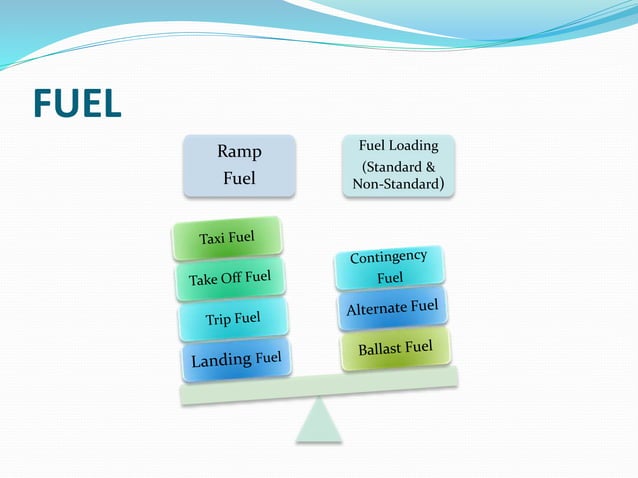 FUEL

Ramp Fuel

Fuel Loading (Standard & Non-Standard)

Taxi Fuel

Take Off Fuel

Trip Fuel

Landing Fuel

Contingency Fuel

Alternate Fuel

Ballast Fuel